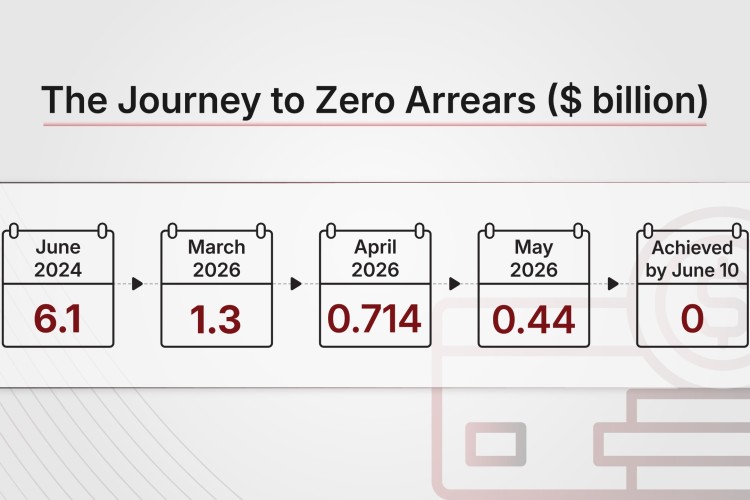 The Journey to Zero Arrears ($ billion)

June 2024
6.1

March 2026
1.3

April 2026
0.714

May 2026
0.44

Achieved by June 10
0